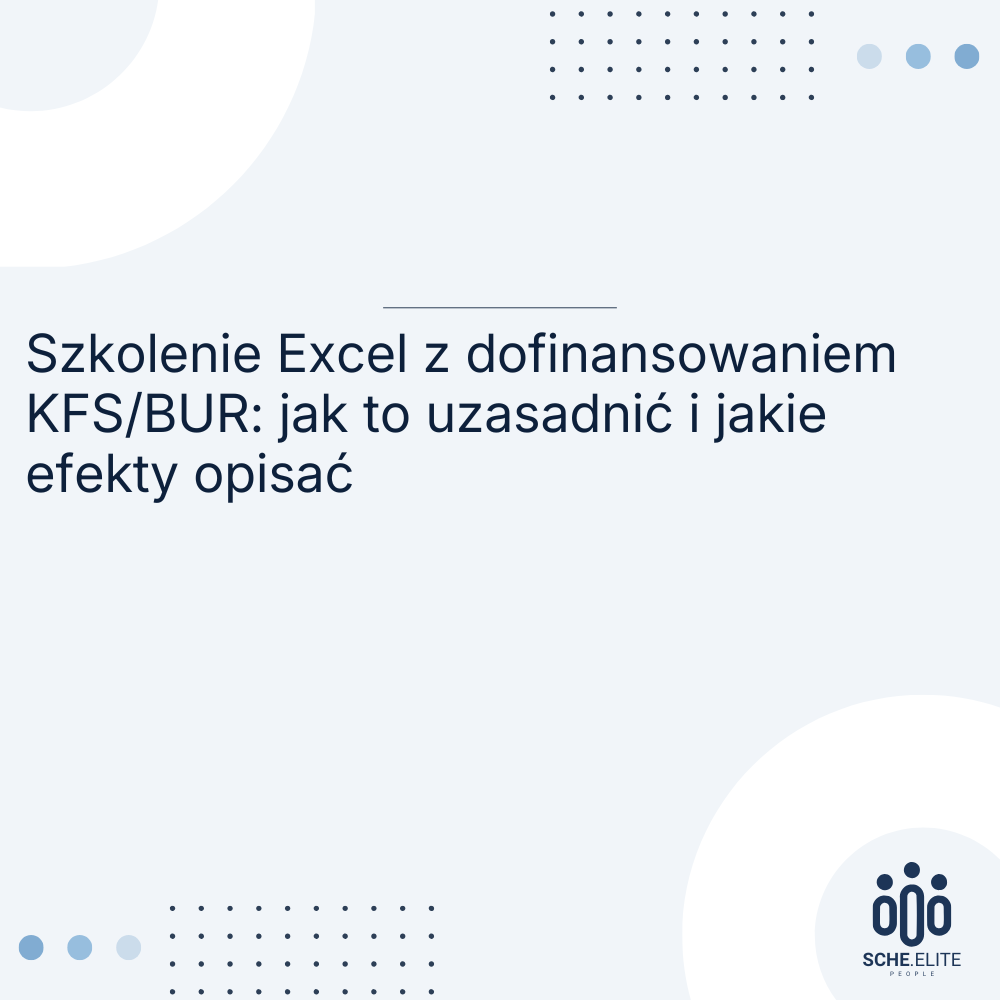 Szkolenie Excel z dofinansowaniem KFS/BUR: jak to uzasadnić i jakie efekty opisać

SCHE.ELITE
PEOPLE